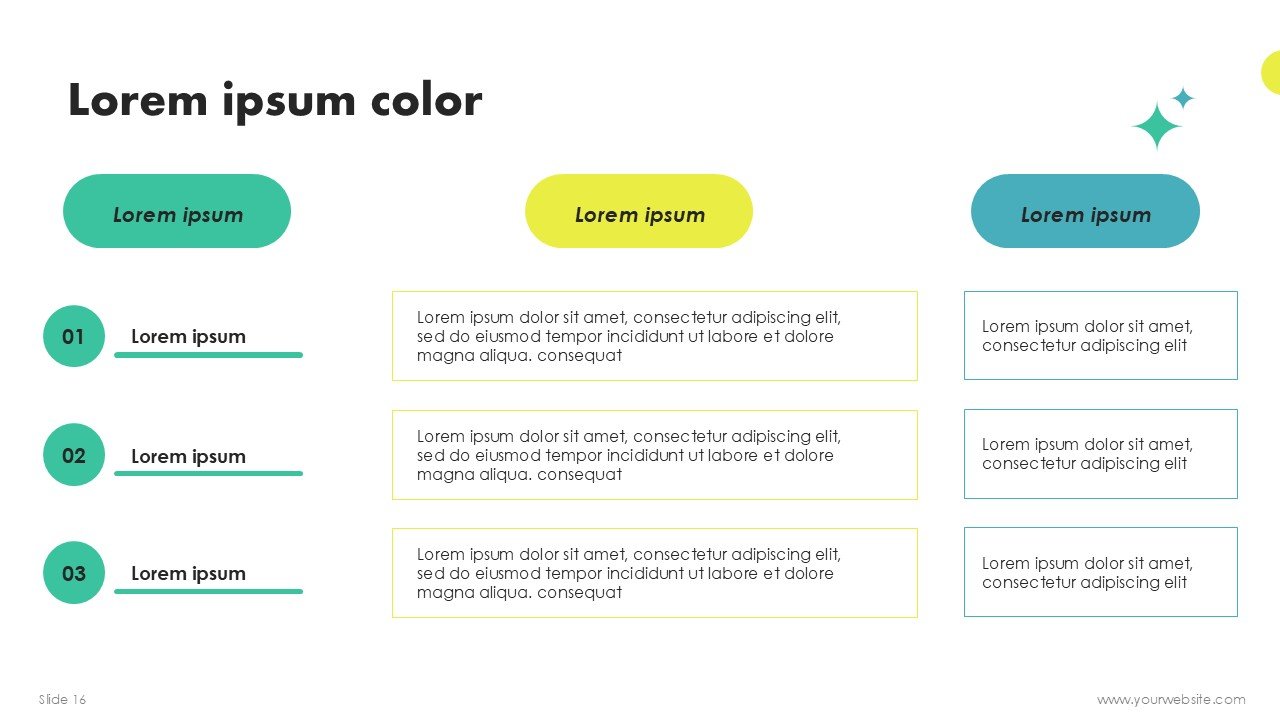 Lorem ipsum color

| Lorem ipsum | Lorem ipsum | Lorem ipsum |
|---|---|---|
| 01 Lorem ipsum | Lorem ipsum dolor sit amet, consectetur adipiscing elit, sed do eiusmod tempor incididunt ut labore et dolore magna aliqua. consequat | Lorem ipsum dolor sit amet, consectetur adipiscing elit |
| 02 Lorem ipsum | Lorem ipsum dolor sit amet, consectetur adipiscing elit, sed do eiusmod tempor incididunt ut labore et dolore magna aliqua. consequat | Lorem ipsum dolor sit amet, consectetur adipiscing elit |
| 03 Lorem ipsum | Lorem ipsum dolor sit amet, consectetur adipiscing elit, sed do eiusmod tempor incididunt ut labore et dolore magna aliqua. consequat | Lorem ipsum dolor sit amet, consectetur adipiscing elit |

Slide 16

www.yourwebsite.com